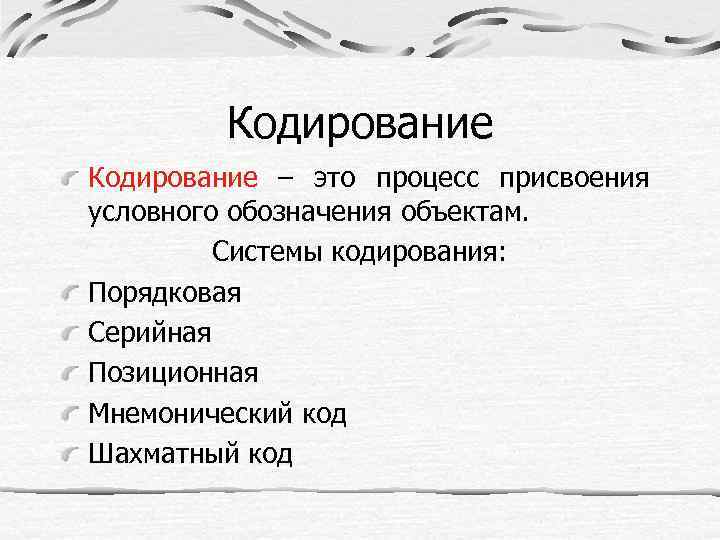 Кодирование

Кодирование – это процесс присвоения условного обозначения объектам.

Системы кодирования:

Порядковая

Серийная

Позиционная

Мнемонический код

Шахматный код